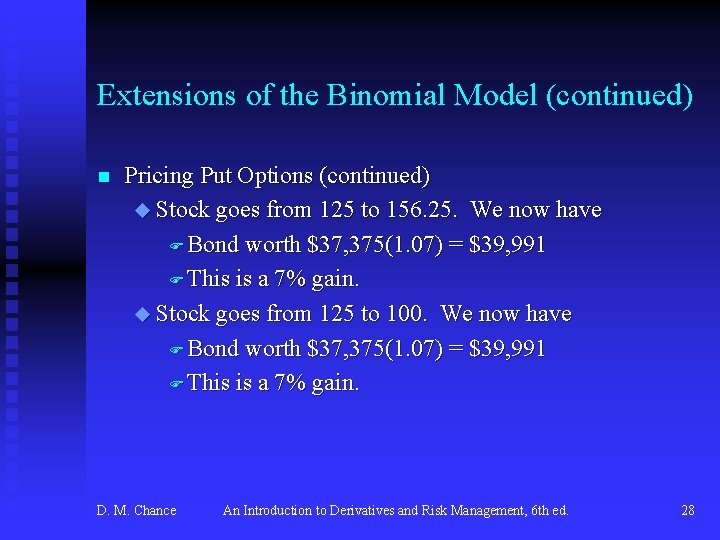 Extensions of the Binomial Model (continued)

Pricing Put Options (continued)

Stock goes from 125 to 156.25. We now have

Bond worth \$37,375(1.07) = \$39,991

This is a 7% gain.

Stock goes from 125 to 100. We now have

Bond worth \$37,375(1.07) = \$39,991

This is a 7% gain.

D. M. Chance An Introduction to Derivatives and Risk Management, 6th ed. 28